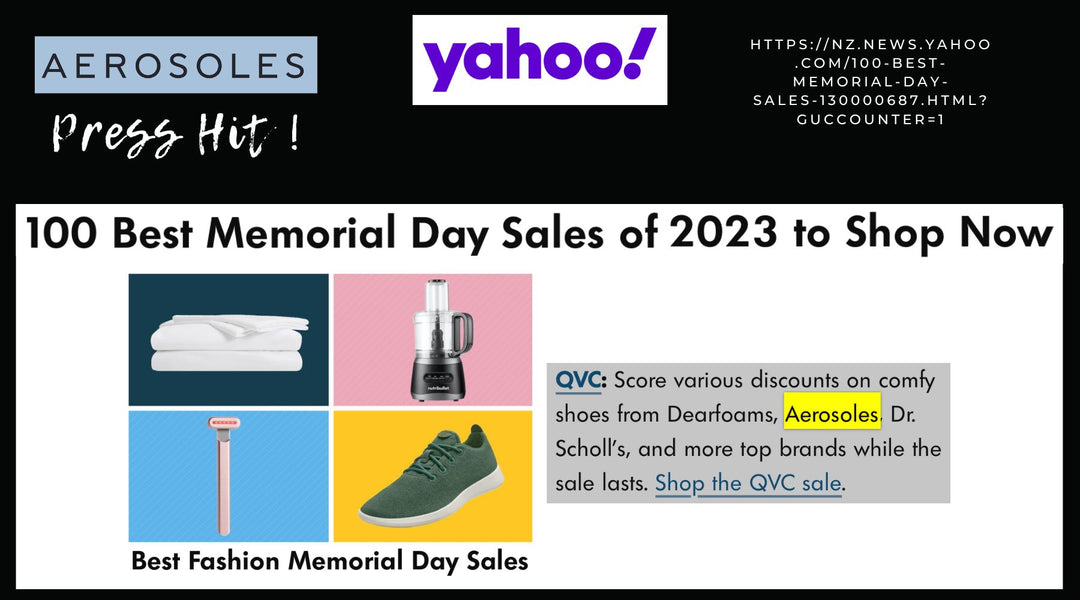 AEROSOLES

Press Hit !

yahoo!

HTTPS://NZ.NEWS.YAHOO.COM/100-BEST-MEMORIAL-DAY-SALES-130000687.HTML?GUCCOUNTER=1

100 Best Memorial Day Sales of 2023 to Shop Now

Best Fashion Memorial Day Sales

QVC: Score various discounts on comfy shoes from Dearfoams, Aerosoles, Dr. Scholl's, and more top brands while the sale lasts. Shop the QVC sale.